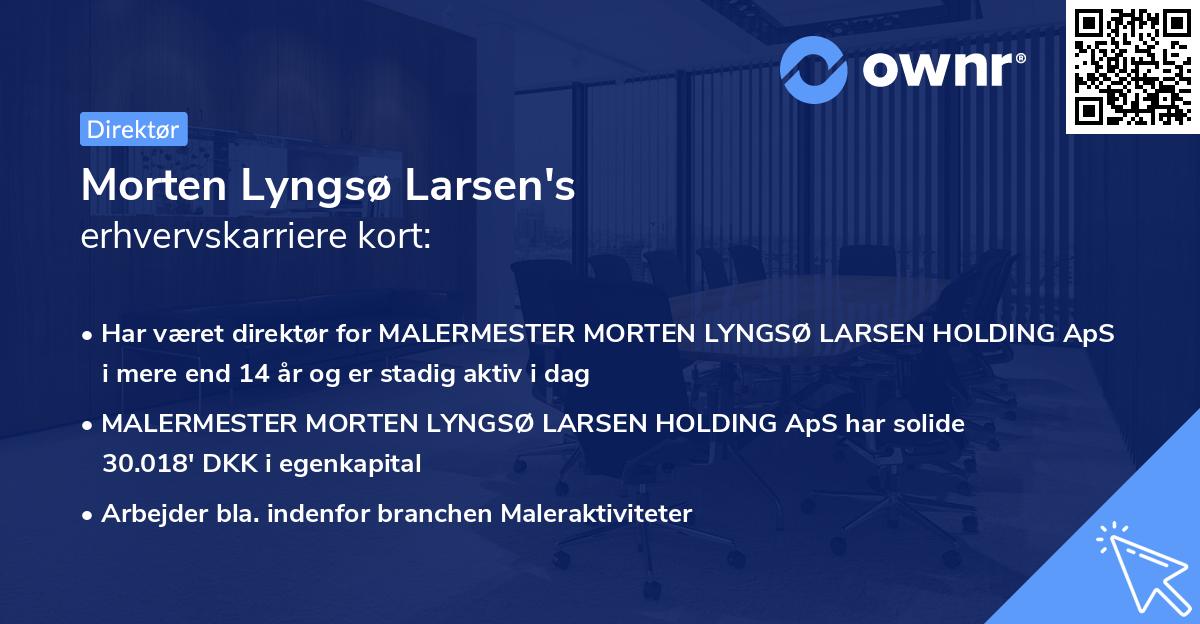 ownr®

Direktør

Morten Lyngsø Larsen's
erhvervskarriere kort:

• Har været direktør for MALERMESTER MORTEN LYNGSØ LARSEN HOLDING ApS i mere end 14 år og er stadig aktiv i dag

• MALERMESTER MORTEN LYNGSØ LARSEN HOLDING ApS har solide 30.018' DKK i egenkapital

• Arbejder bla. indenfor branchen Maleraktiviteter